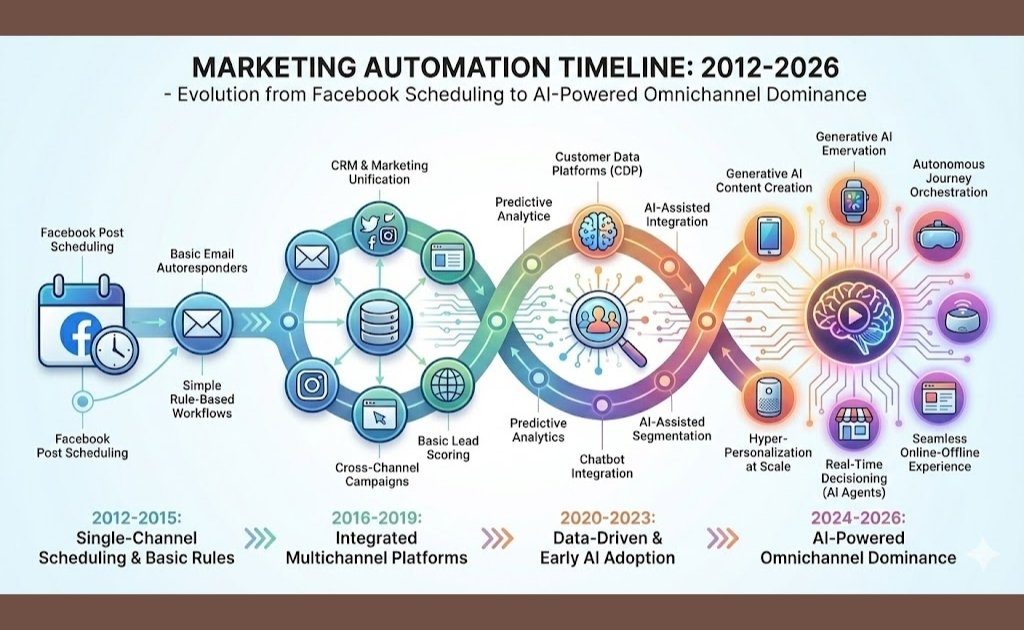 MARKETING AUTOMATION TIMELINE: 2012-2026
- Evolution from Facebook Scheduling to AI-Powered Omnichannel Dominance

Facebook Post Scheduling

Basic Email Autoresponders

Simple Rule-Based Workflows

Facebook Post Scheduling

CRM & Marketing Unification

Cross-Channel Campaigns

Basic Lead Scoring

Predictive Analytice

Customer Data Platforms (CDP)

AI-Assisted Integration

Predictive Analytics

Chatbot Integration

AI-Assisted Segmentation

Generative AI Content Creation

Generative AI Emervation

Autonomous Journey Orchestration

Hyper-Personalization at Scale

Real-Time Decisioning (AI Agents)

Seamless Online-Offline Experience

2012-2015: Single-Channel Scheduling & Basic Rules

2016-2019: Integrated Multichannel Platforms

2020-2023: Data-Driven & Early AI Adoption

2024-2026: AI-Powered Omnichannel Dominance